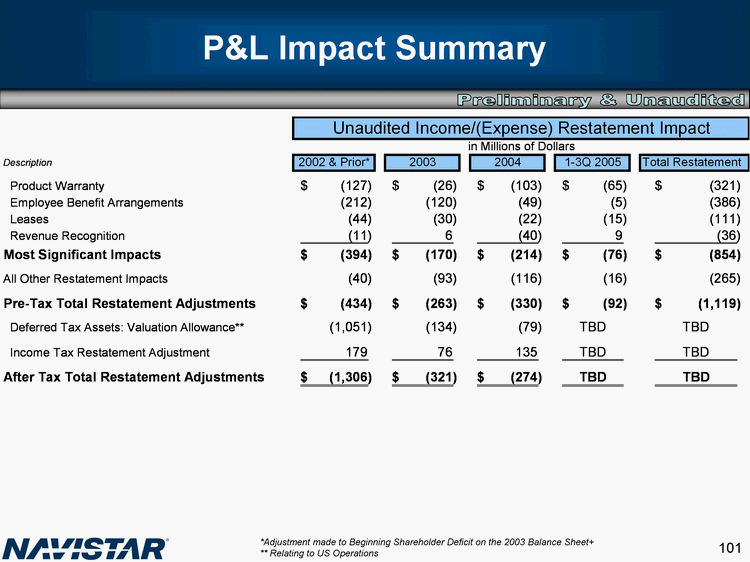 P&L Impact Summary

Preliminary & Unaudited

Unaudited Income/(Expense) Restatement Impact

in Millions of Dollars

| Description | 2002 & Prior* | 2003 | 2004 | 1-3Q 2005 | Total Restatement |
|---|---|---|---|---|---|
| Product Warranty | $ (127) | $ (26) | $ (103) | $ (65) | $ (321) |
| Employee Benefit Arrangements | (212) | (120) | (49) | (5) | (386) |
| Leases | (44) | (30) | (22) | (15) | (111) |
| Revenue Recognition | (11) | 6 | (40) | 9 | (36) |
| Most Significant Impacts | $ (394) | $ (170) | $ (214) | $ (76) | $ (854) |
| All Other Restatement Impacts | (40) | (93) | (116) | (16) | (265) |
| Pre-Tax Total Restatement Adjustments | $ (434) | $ (263) | $ (330) | $ (92) | $ (1,119) |
| Deferred Tax Assets: Valuation Allowance** | (1,051) | (134) | (79) | TBD | TBD |
| Income Tax Restatement Adjustment | 179 | 76 | 135 | TBD | TBD |
| After Tax Total Restatement Adjustments | $ (1,306) | $ (321) | $ (274) | TBD | TBD |

NAVISTAR

*Adjustment made to Beginning Shareholder Deficit on the 2003 Balance Sheet+
** Relating to US Operations

101